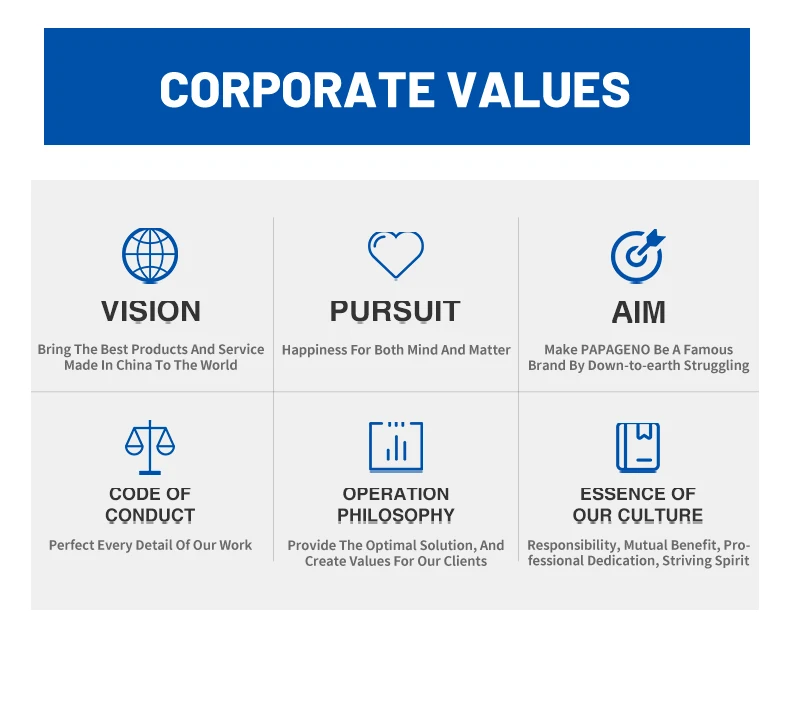 CORPORATE VALUES

VISION

Bring The Best Products And Service Made In China To The World

PURSUIT

Happiness For Both Mind And Matter

AIM

Make PAPAGENO Be A Famous Brand By Down-to-earth Struggling

CODE OF CONDUCT

Perfect Every Detail Of Our Work

OPERATION PHILOSOPHY

Provide The Optimal Solution, And Create Values For Our Clients

ESSENCE OF OUR CULTURE

Responsibility, Mutual Benefit, Professional Dedication, Striving Spirit